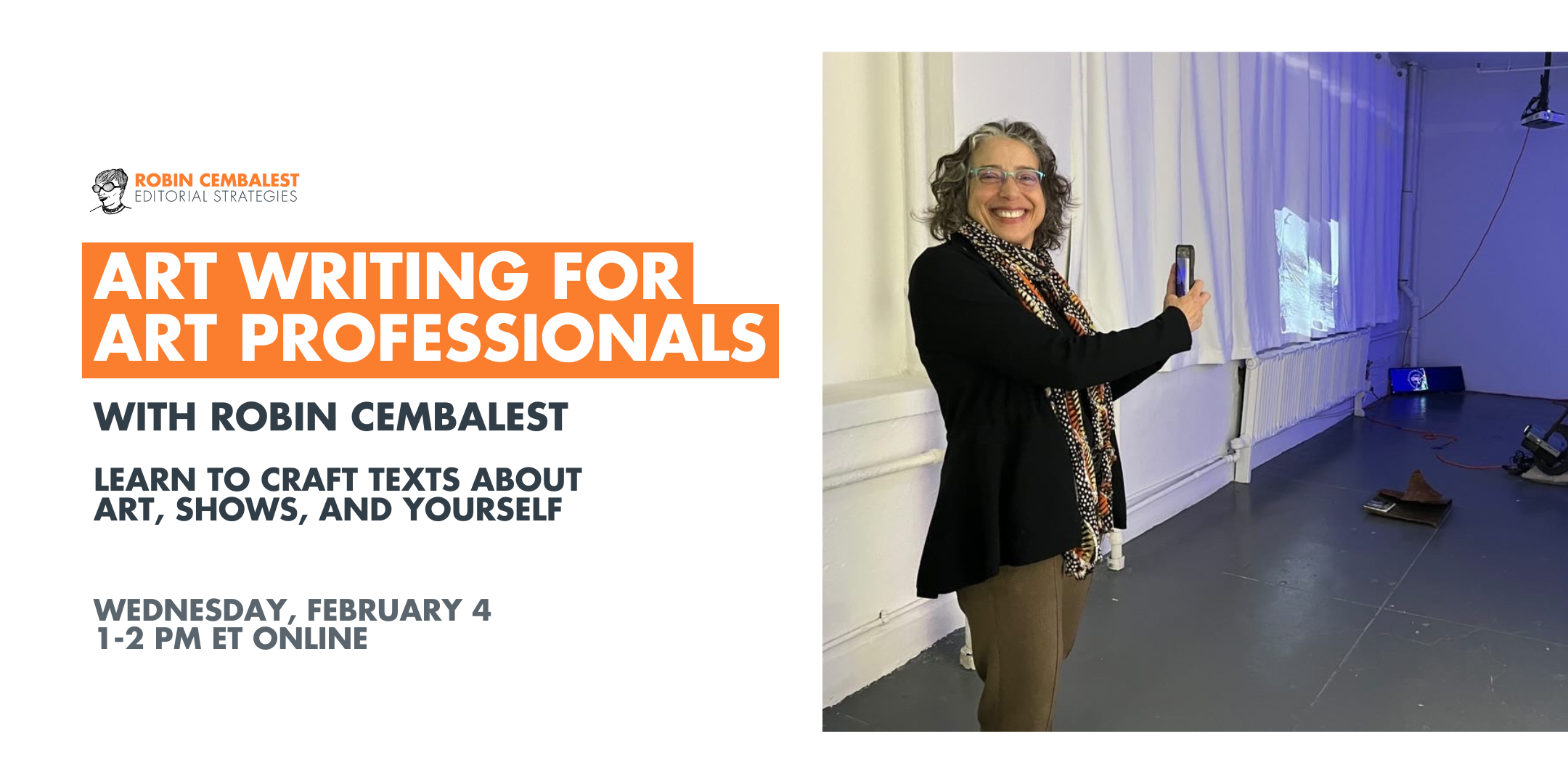 ROBIN CEMBALEST
EDITORIAL STRATEGIES

ART WRITING FOR ART PROFESSIONALS

WITH ROBIN CEMBALEST

LEARN TO CRAFT TEXTS ABOUT ART, SHOWS, AND YOURSELF

WEDNESDAY, FEBRUARY 4
1-2 PM ET ONLINE